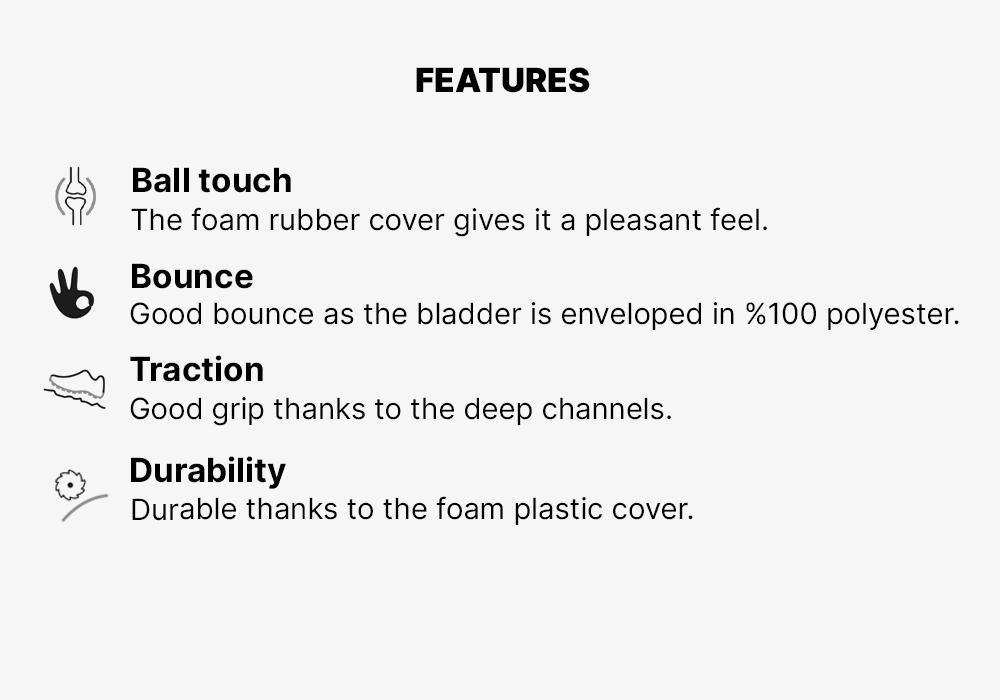 FEATURES

Ball touch
The foam rubber cover gives it a pleasant feel.

Bounce
Good bounce as the bladder is enveloped in %100 polyester.

Traction
Good grip thanks to the deep channels.

Durability
Durable thanks to the foam plastic cover.